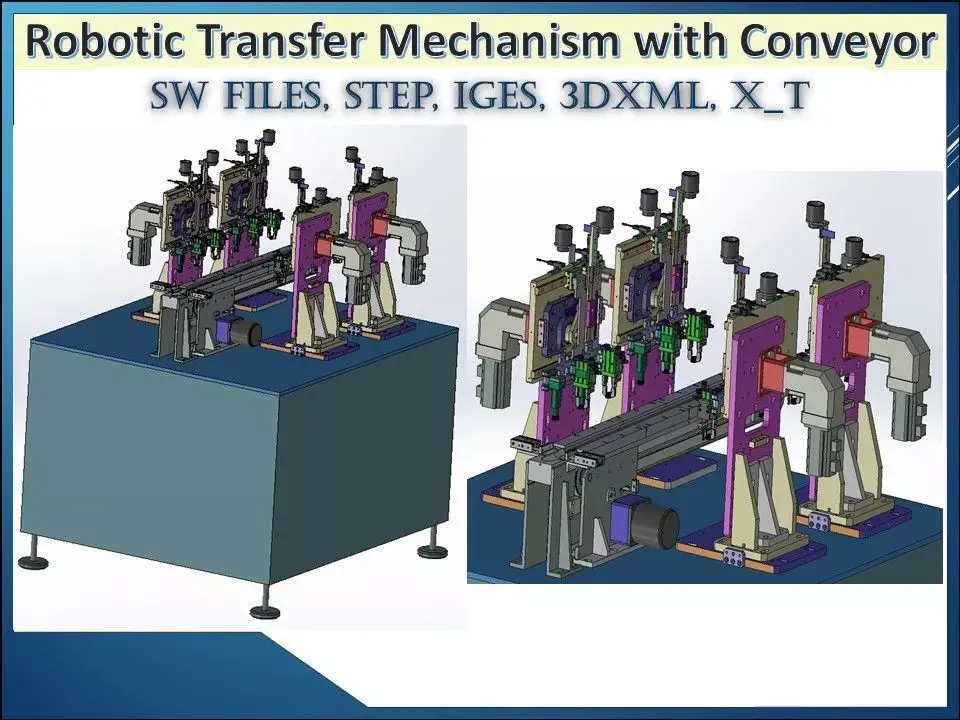 Robotic Transfer Mechanism with Conveyor

SW FILES, STEP, IGES, 3DXML, X_T